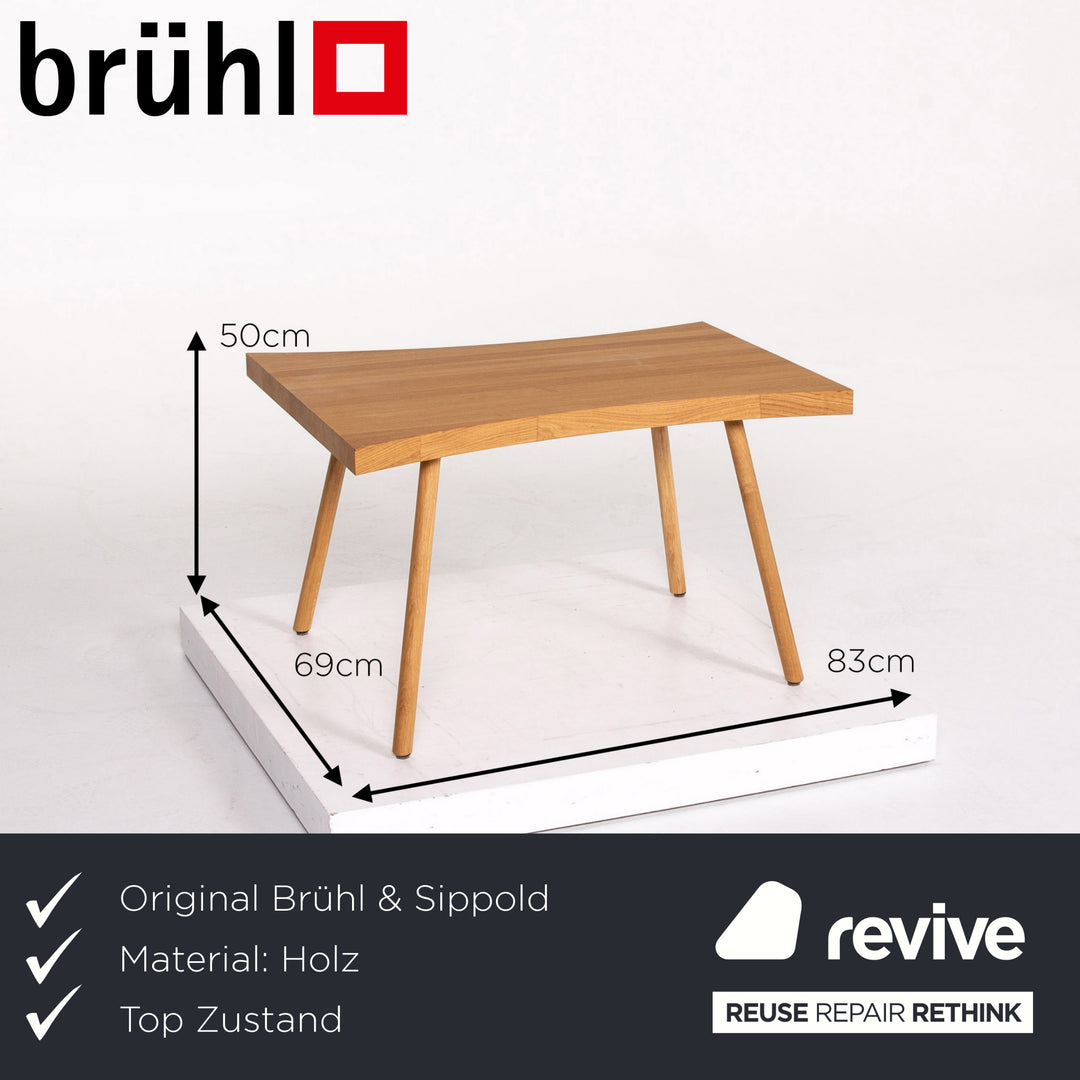 brühl

50cm

69cm

83cm

Original Brühl & Sippold
Material: Holz
Top Zustand

revive

REUSE REPAIR RETHINK